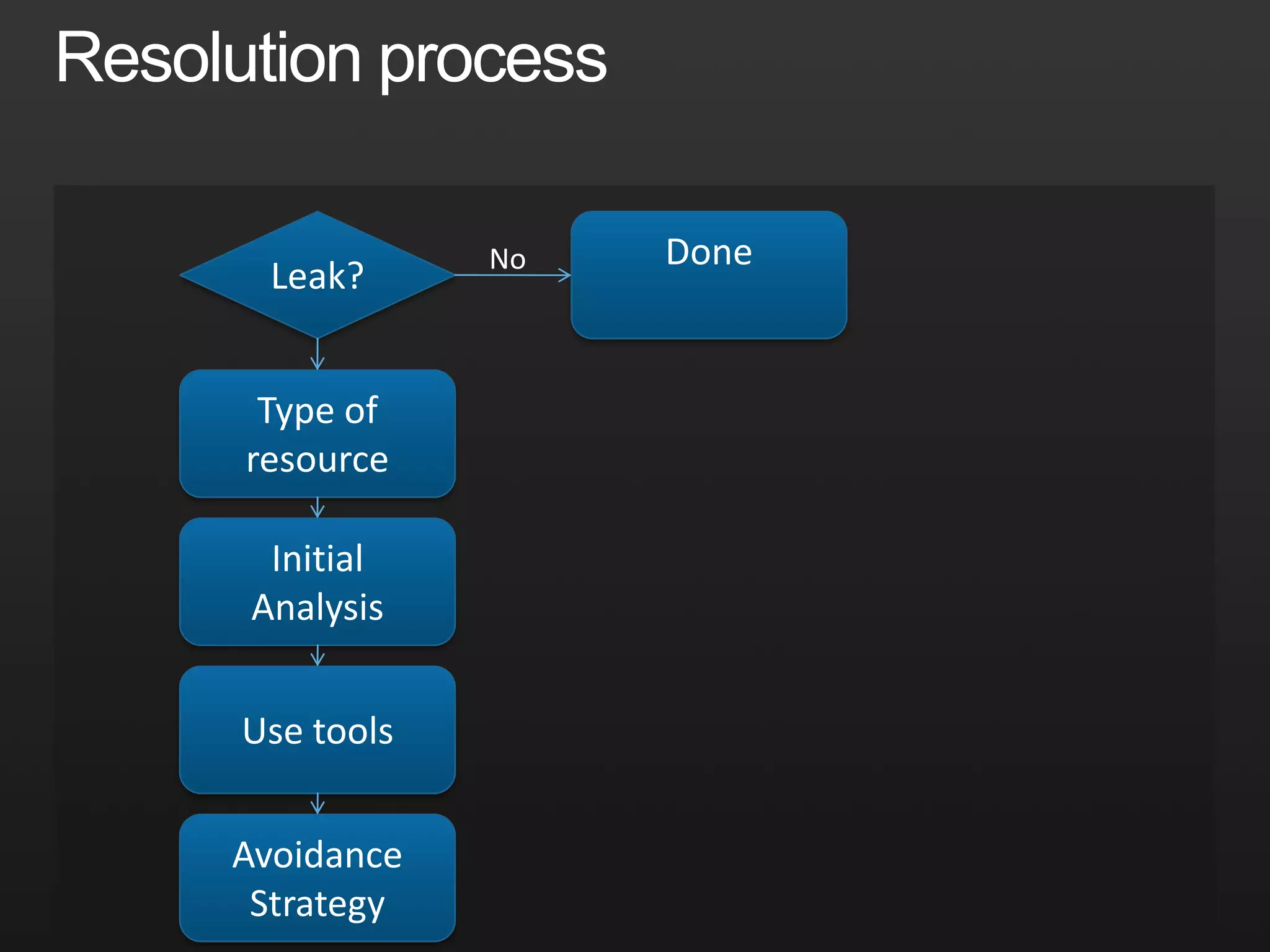 Resolution process

Leak?

No

Done

Type of resource

Initial Analysis

Use tools

Avoidance Strategy